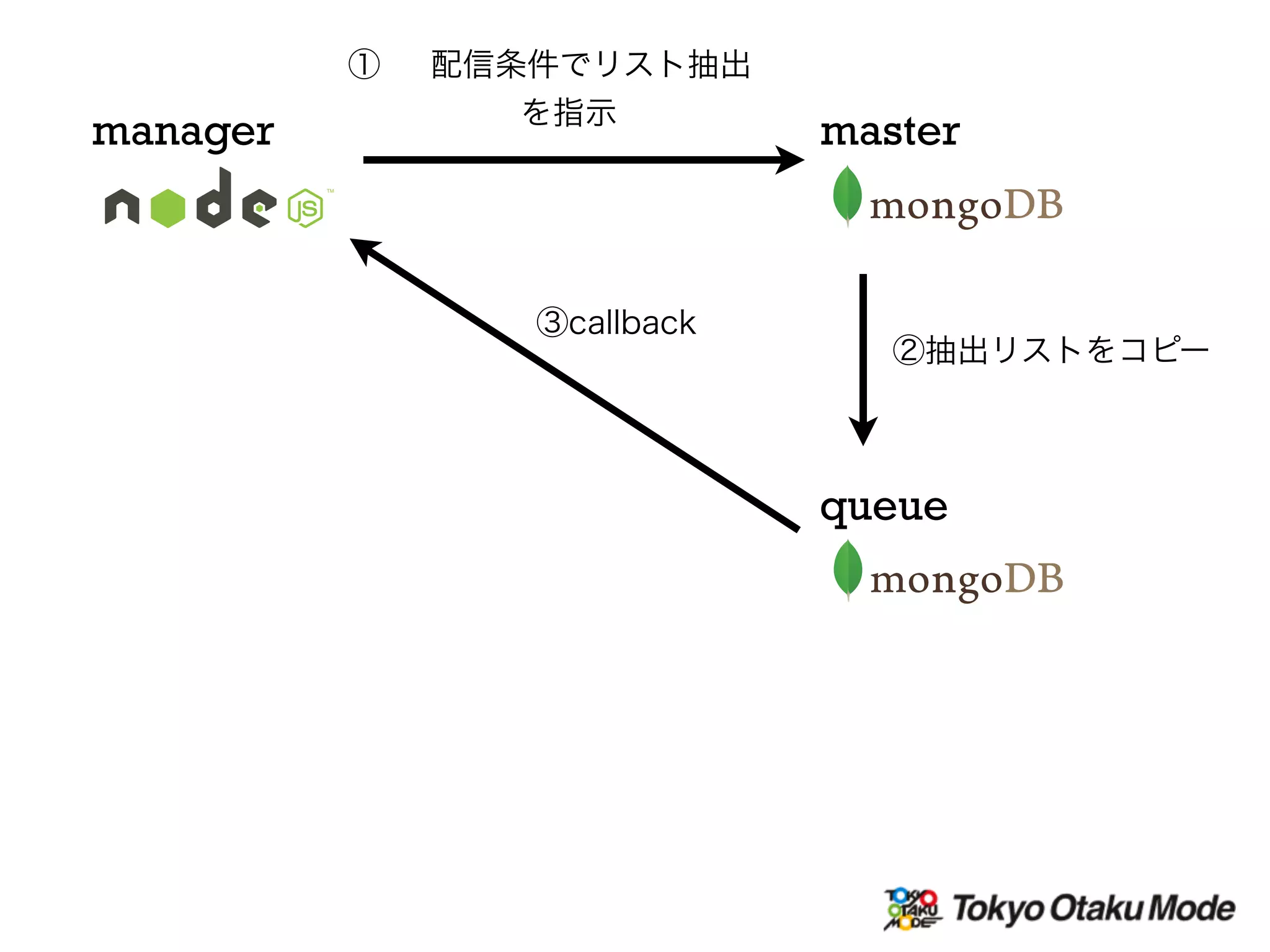 ① 配信条件でリスト抽出を指示

manager

node JS

master

mongoDB

③callback

②抽出リストをコピー

queue

mongoDB

TOKYO OTAKU MODE Tokyo Otaku Mode